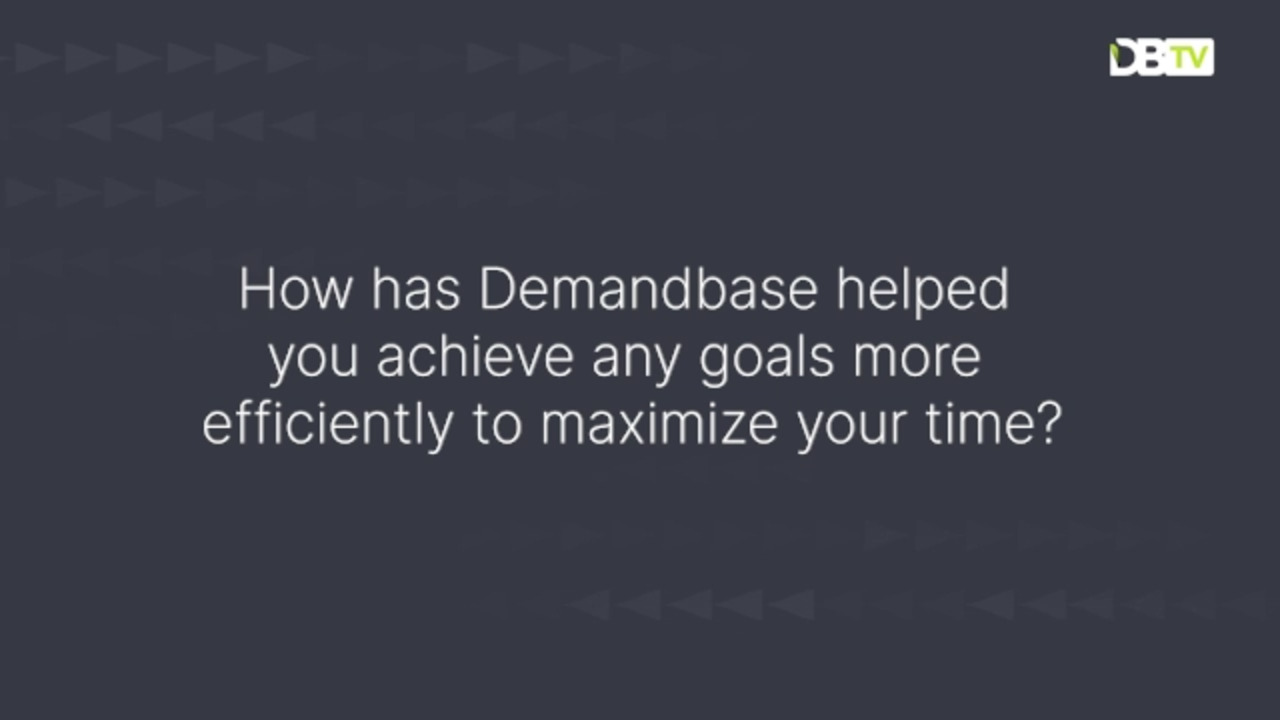 DB TV

How has Demandbase helped you achieve any goals more efficiently to maximize your time?